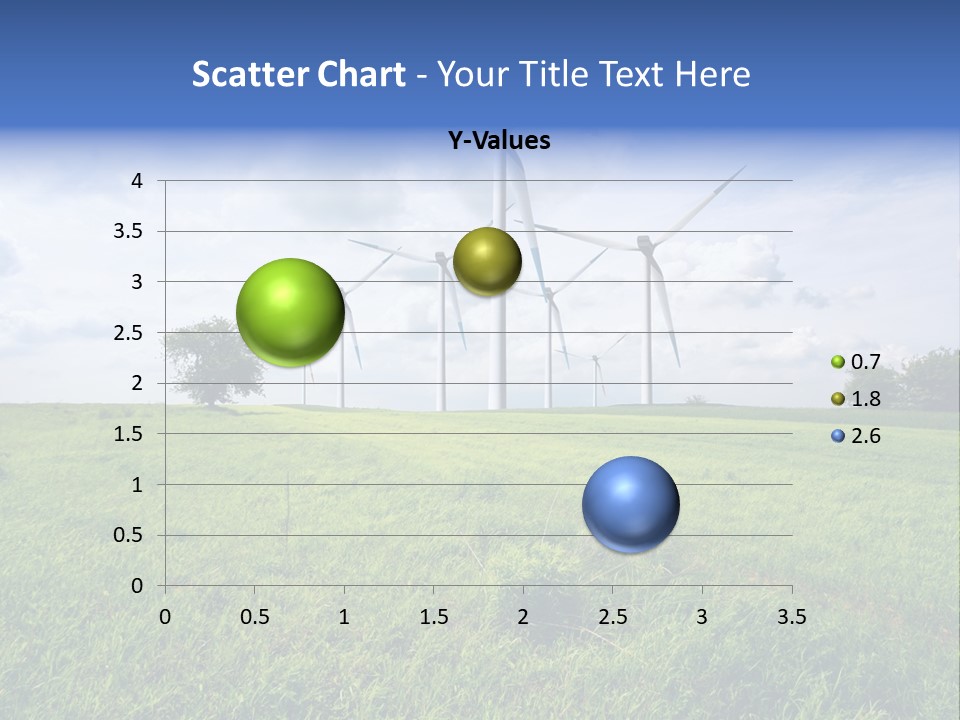 Scatter Chart - Your Title Text Here

Y-Values

4
3.5
3
2.5
2
1.5
1
0.5
0

0 0.5 1 1.5 2 2.5 3 3.5

0.7
1.8
2.6